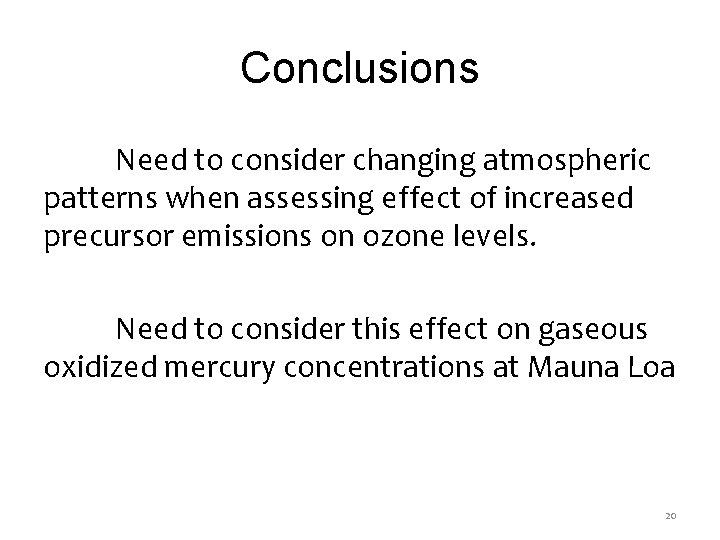 Conclusions

Need to consider changing atmospheric patterns when assessing effect of increased precursor emissions on ozone levels.

Need to consider this effect on gaseous oxidized mercury concentrations at Mauna Loa

20